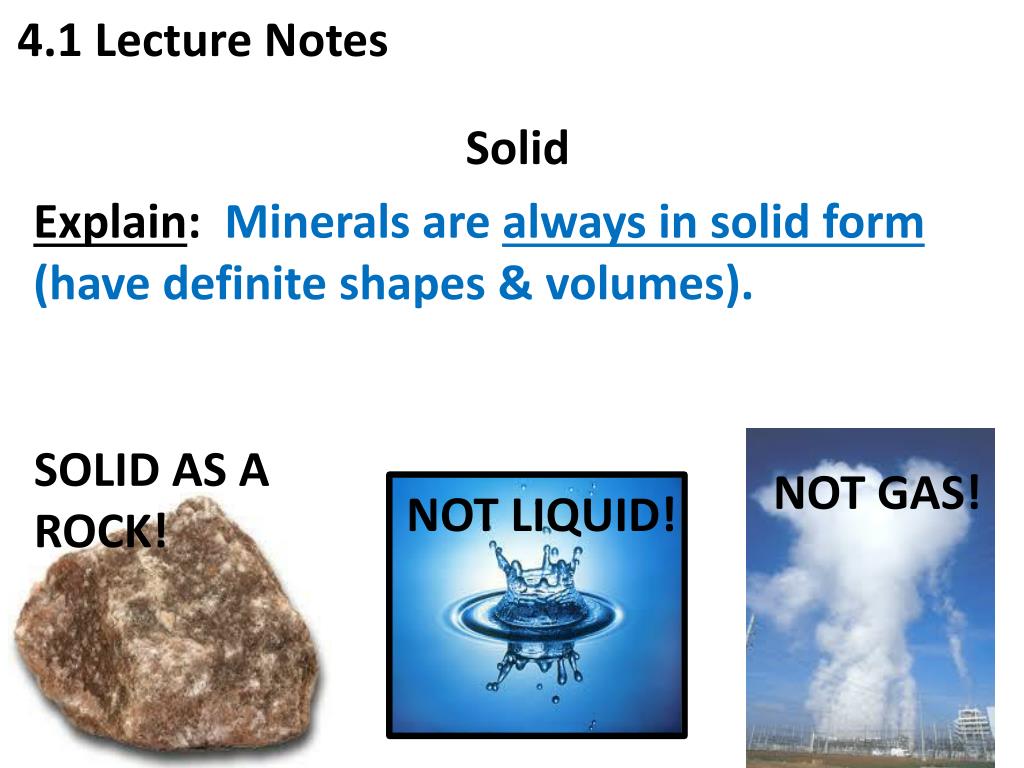 4.1 Lecture Notes

Solid

Explain: Minerals are always in solid form (have definite shapes & volumes).

SOLID AS A ROCK!

NOT LIQUID!

NOT GAS!